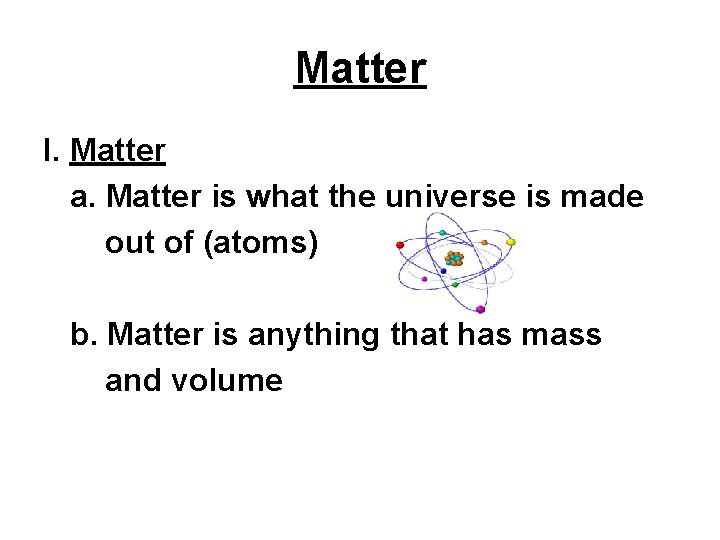 Matter

I. Matter

a. Matter is what the universe is made out of (atoms)

b. Matter is anything that has mass and volume